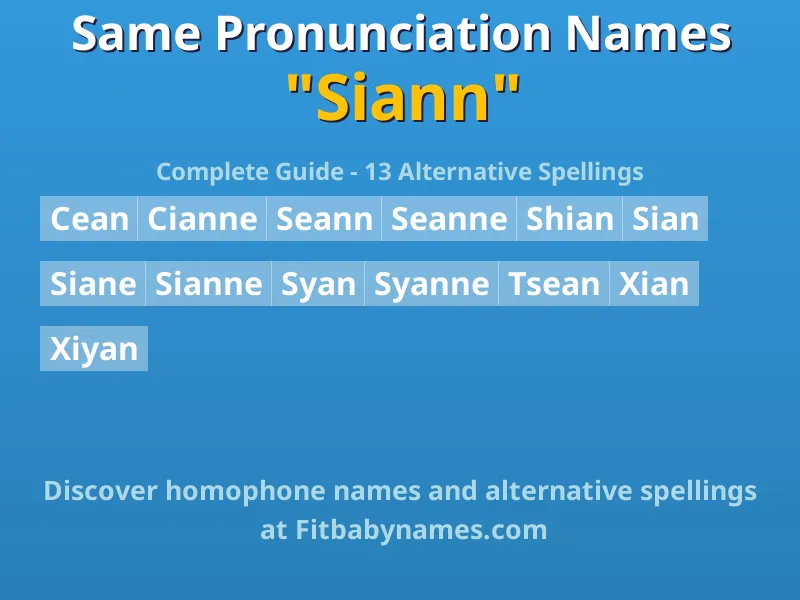 Same Pronunciation Names
"Siann"

Complete Guide - 13 Alternative Spellings

Cean Cianne Seann Seanne Shian Sian

Siane Sianne Syan Syanne Tsean Xian

Xiyan

Discover homophone names and alternative spellings at Fitbabynames.com